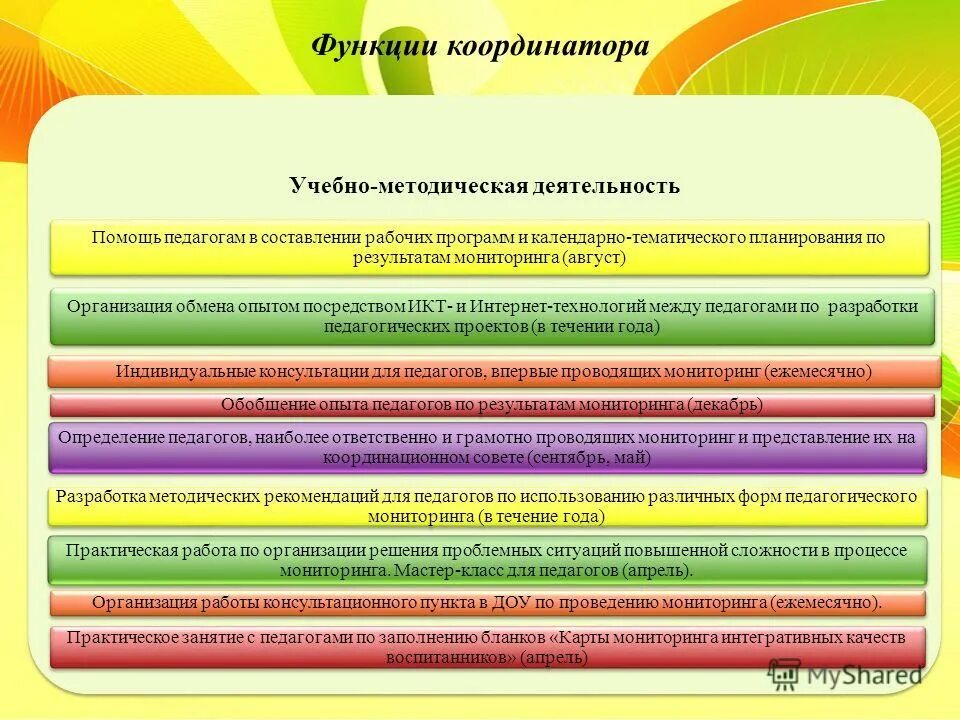 Функции координатора

Учебно-методическая деятельность

Помощь педагогам в составлении рабочих программ и календарно-тематического планирования по результатам мониторинга (август)

Организация обмена опытом посредством ИКТ- и Интернет-технологий между педагогами по разработки педагогических проектов (в течении года)

Индивидуальные консультации для педагогов, впервые проводящих мониторинг (ежемесячно)

Обобщение опыта педагогов по результатам мониторинга (декабрь)

Определение педагогов, наиболее ответственно и грамотно проводящих мониторинг и представление их на координационном совете (сентябрь, май)

Разработка методических рекомендаций для педагогов по использованию различных форм педагогического мониторинга (в течение года)

Практическая работа по организации решения проблемных ситуаций повышенной сложности в процессе мониторинга. Мастер-класс для педагогов (апрель).

Организация работы консультационного пункта в ДОУ по проведению мониторинга (ежемесячно).

Практическое занятие с педагогами по заполнению бланков «Карты мониторинга интегративных качеств воспитанников» (апрель)

MyShared